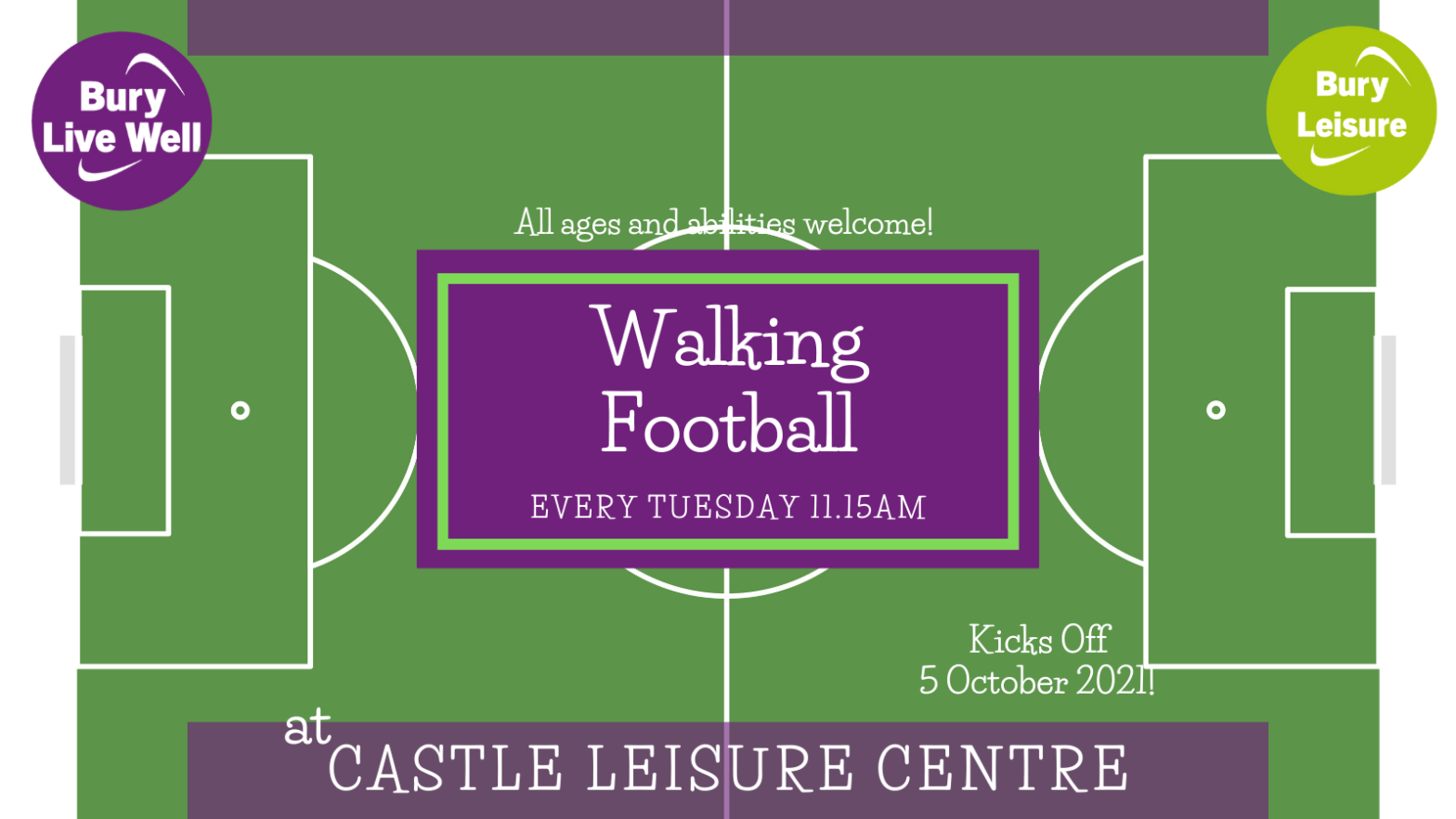 Bury Live Well

Bury Leisure

All ages and abilities welcome!

Walking Football

EVERY TUESDAY 11.15AM

Kicks Off 5 October 2021!

at CASTLE LEISURE CENTRE